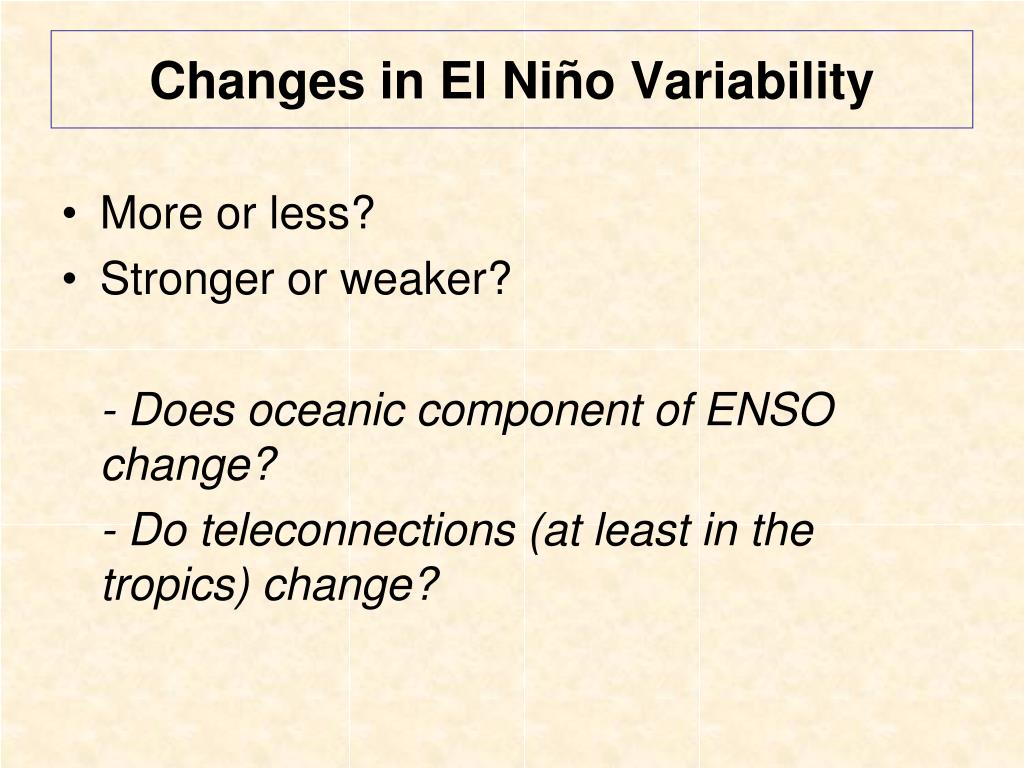 Changes in El Niño Variability

• More or less?
• Stronger or weaker?

- Does oceanic component of ENSO change?

- Do teleconnections (at least in the tropics) change?